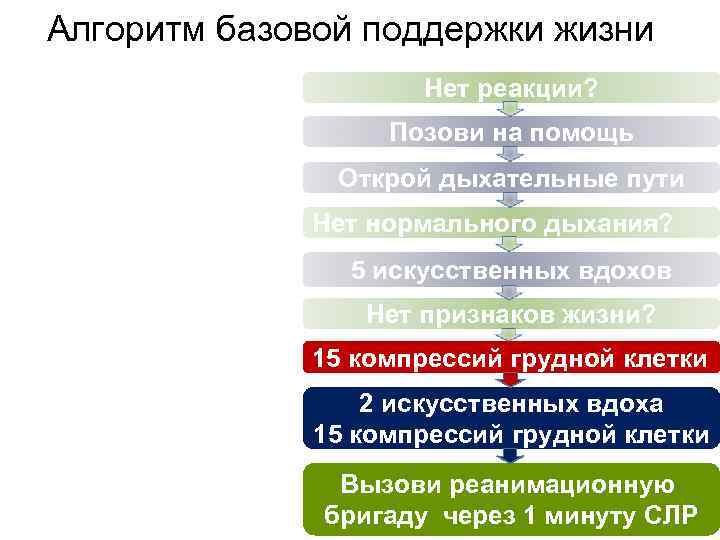 Алгоритм базовой поддержки жизни

Нет реакции?

Позови на помощь

Открой дыхательные пути

Нет нормального дыхания?

5 искусственных вдохов

Нет признаков жизни?

15 компрессий грудной клетки

2 искусственных вдоха
15 компрессий грудной клетки

Вызови реанимационную бригаду через 1 минуту СЛР